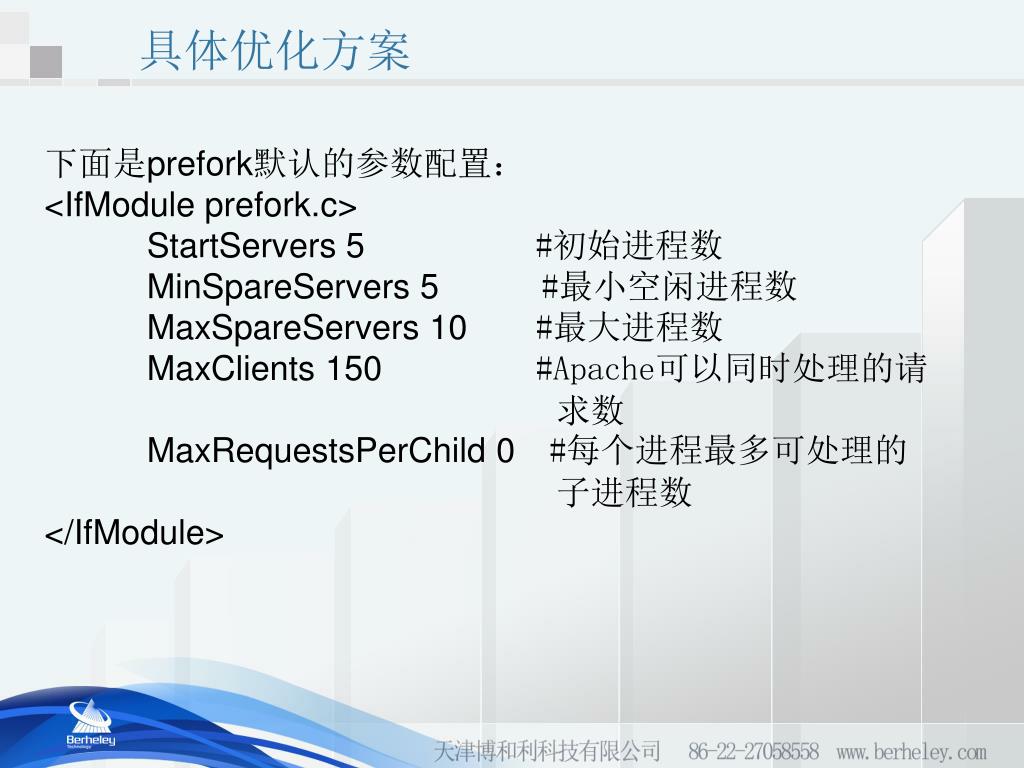 具体优化方案

下面是prefork默认的参数配置：
<IfModule prefork.c>
StartServers 5 #初始进程数
MinSpareServers 5 #最小空闲进程数
MaxSpareServers 10 #最大进程数
MaxClients 150 #Apache可以同时处理的请求数
MaxRequestsPerChild 0 #每个进程最多可处理的子进程数
</IfModule>

Berheley Technology

天津博和利科技有限公司 86-22-27058558 www.berheley.com